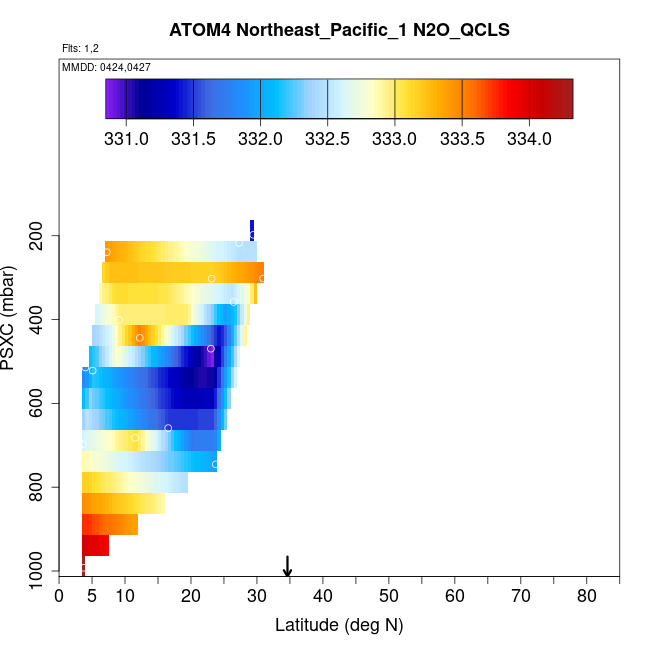 ATOM4 Northeast_Pacific_1 N2O_QCLS

Flts: 1,2

MMDD: 0424,0427

331.0 331.5 332.0 332.5 333.0 333.5 334.0

PSXC (mbar)

200
400
600
800
1000

0 5 10 20 30 40 50 60 70 80

Latitude (deg N)